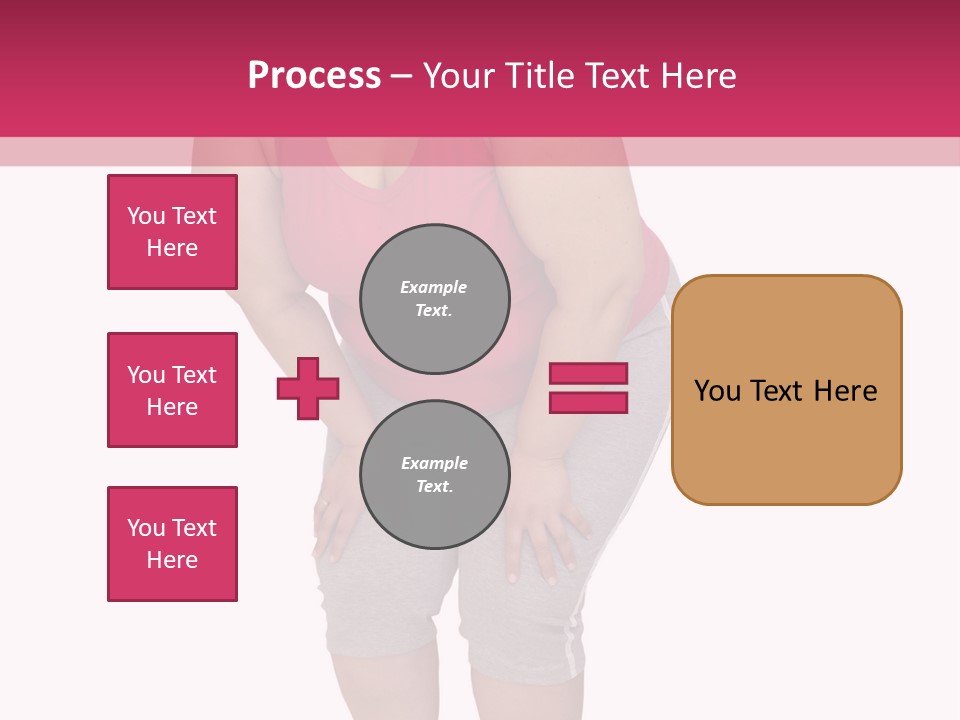 Process – Your Title Text Here

You Text Here

You Text Here

You Text Here

Example Text.

Example Text.

You Text Here